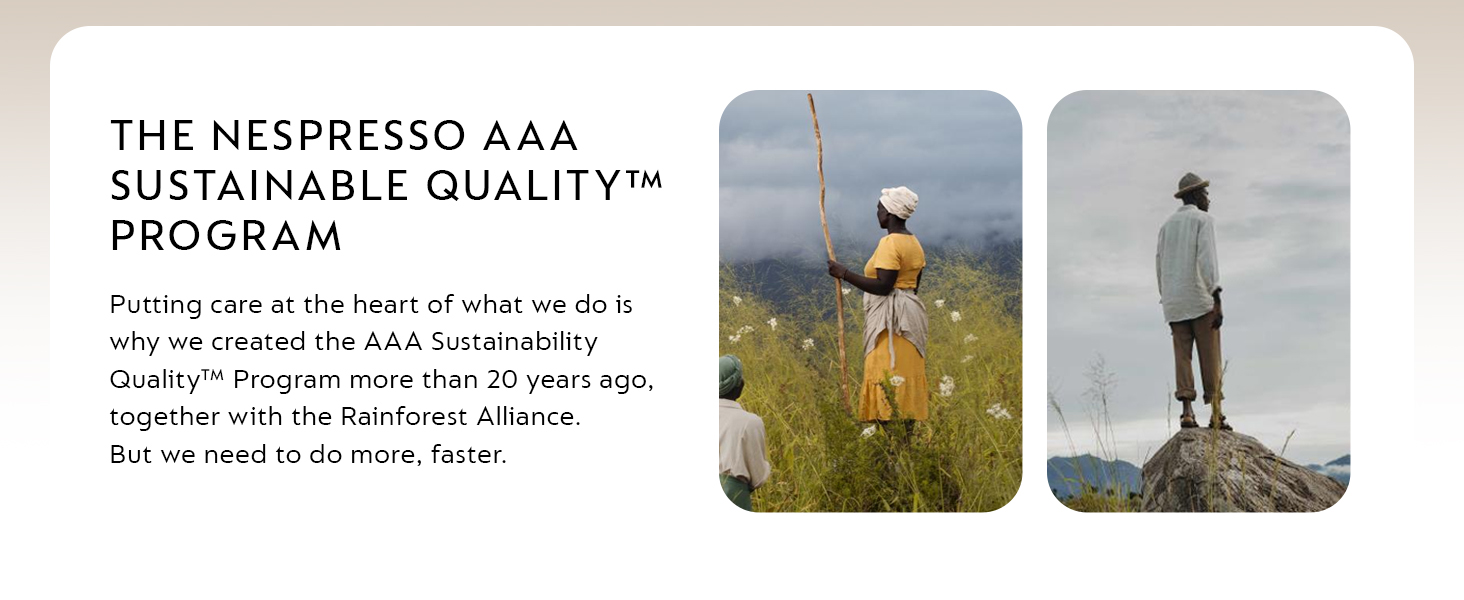 THE NESPRESSO AAA SUSTAINABLE QUALITY™ PROGRAM

Putting care at the heart of what we do is why we created the AAA Sustainability Quality™ Program more than 20 years ago, together with the Rainforest Alliance.
But we need to do more, faster.